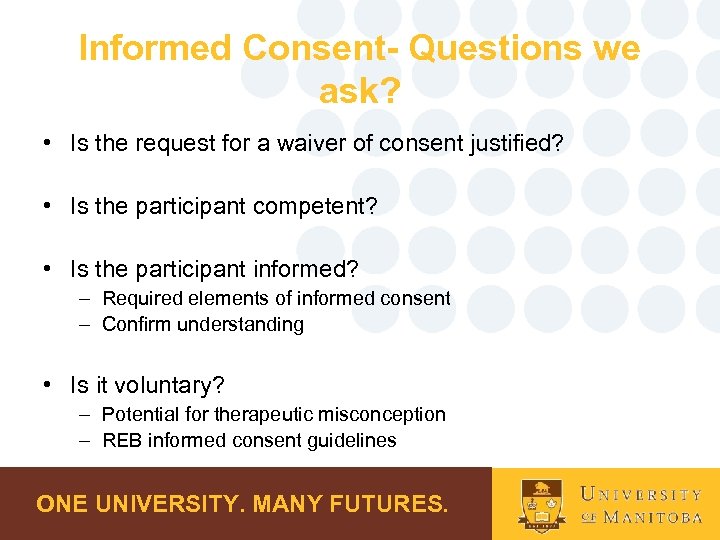 Informed Consent- Questions we ask?

• Is the request for a waiver of consent justified?

• Is the participant competent?

• Is the participant informed?
– Required elements of informed consent
– Confirm understanding

• Is it voluntary?
– Potential for therapeutic misconception
– REB informed consent guidelines

ONE UNIVERSITY. MANY FUTURES.

UNIVERSITY OF MANITOBA